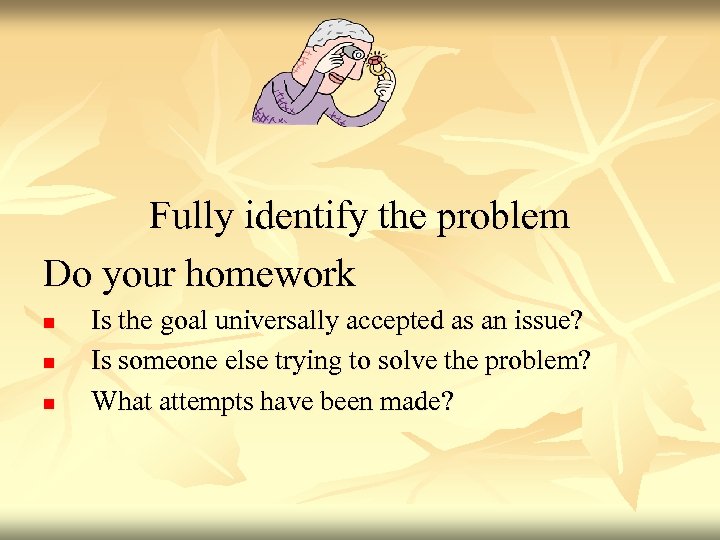 Fully identify the problem

Do your homework

- Is the goal universally accepted as an issue?
- Is someone else trying to solve the problem?
- What attempts have been made?